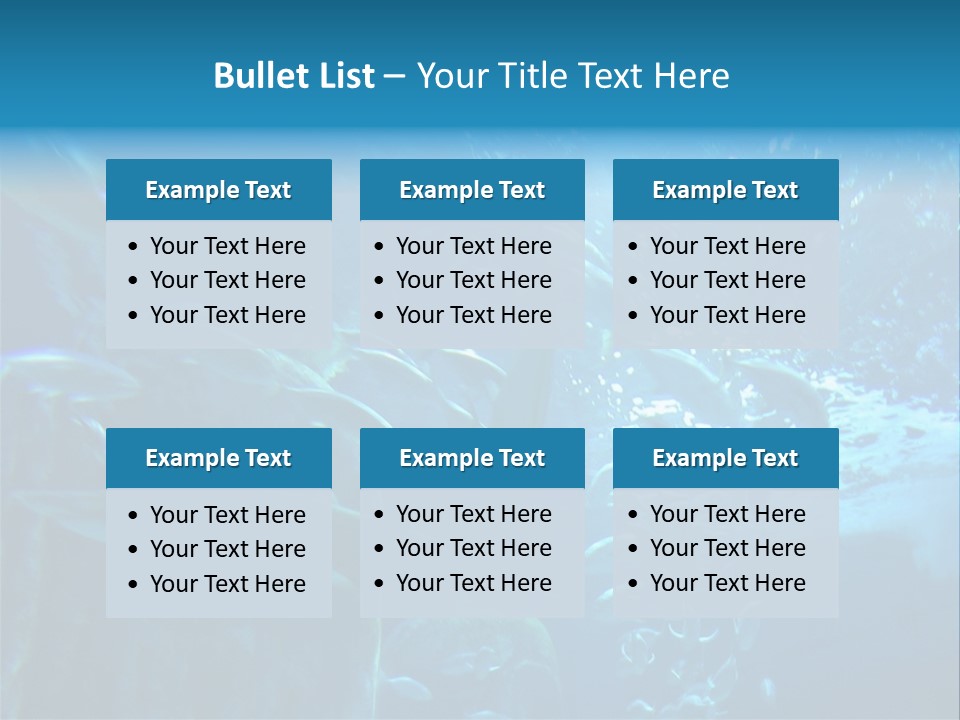 Bullet List – Your Title Text Here

Example Text
• Your Text Here
• Your Text Here
• Your Text Here

Example Text
• Your Text Here
• Your Text Here
• Your Text Here

Example Text
• Your Text Here
• Your Text Here
• Your Text Here

Example Text
• Your Text Here
• Your Text Here
• Your Text Here

Example Text
• Your Text Here
• Your Text Here
• Your Text Here

Example Text
• Your Text Here
• Your Text Here
• Your Text Here